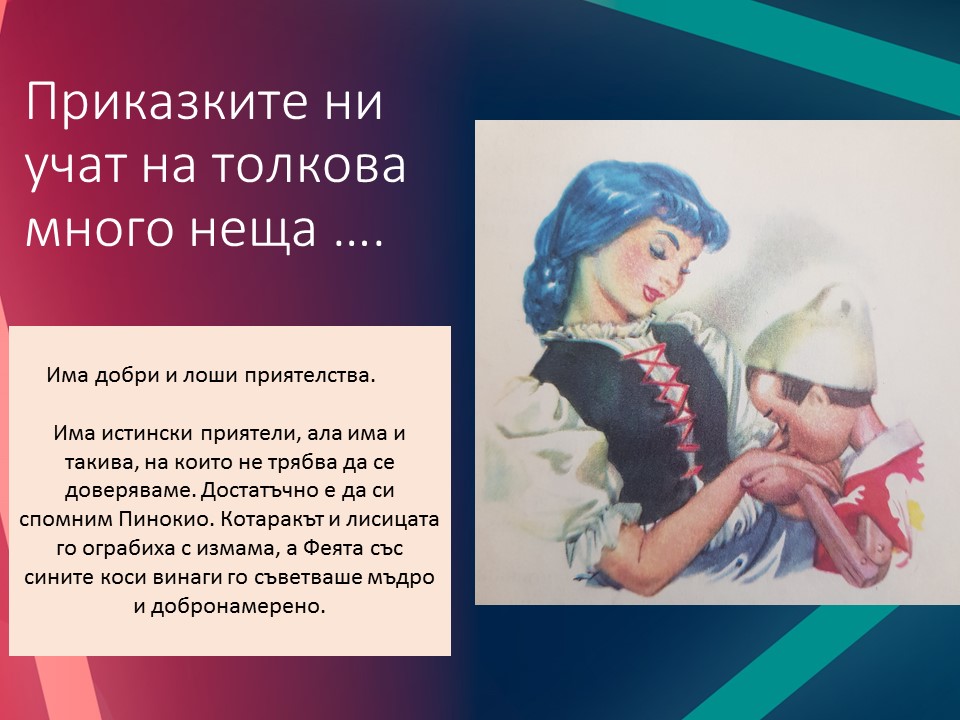 Приказките ни учат на толкова много неща ....

Има добри и лоши приятелства.

Има истински приятели, ала има и такива, на които не трябва да се доверяваме. Достатъчно е да си спомним Пинокио. Котаракът и лисицата го ограбиха с измама, а Феята със сините коси винаги го съветваше мъдро и добронамерено.